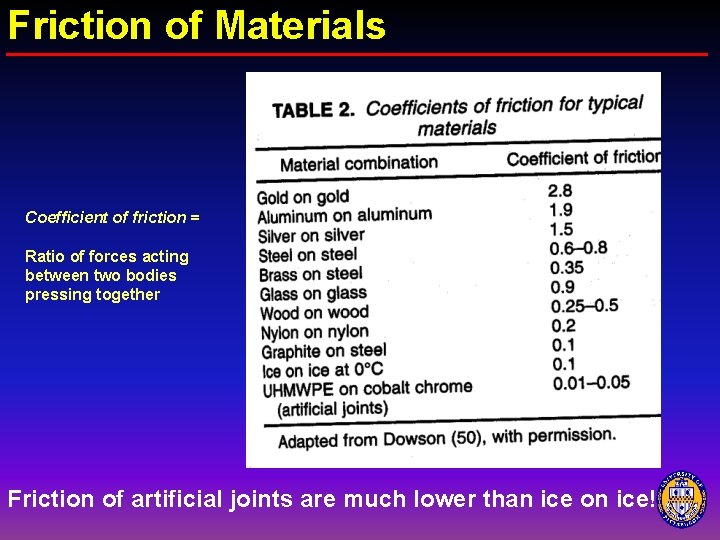 Friction of Materials

Coefficient of friction =

Ratio of forces acting between two bodies pressing together

TABLE 2. Coefficients of friction for typical materials

| Material combination | Coefficient of friction |
|---|---|
| Gold on gold | 2.8 |
| Aluminum on aluminum | 1.9 |
| Silver on silver | 1.5 |
| Steel on steel | 0.6–0.8 |
| Brass on steel | 0.35 |
| Glass on glass | 0.9 |
| Wood on wood | 0.25–0.5 |
| Nylon on nylon | 0.2 |
| Graphite on steel | 0.1 |
| Ice on ice at 0°C | 0.1 |
| UHMWPE on cobalt chrome (artificial joints) | 0.01–0.05 |

Adapted from Dowson (50), with permission.

Friction of artificial joints are much lower than ice on ice!